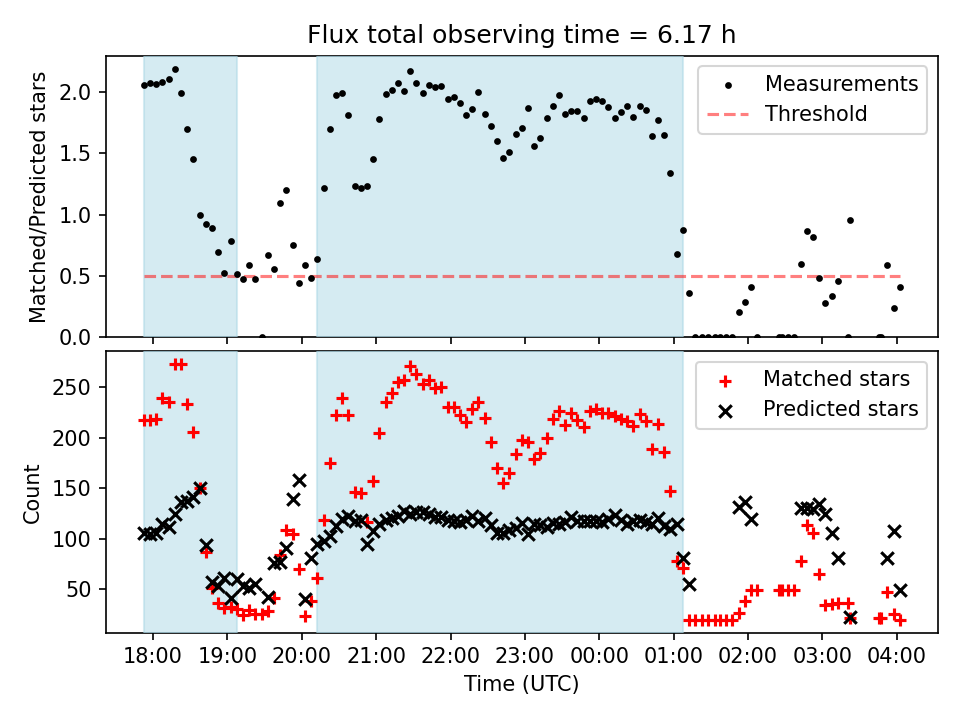 Flux total observing time = 6.17 h

Matched/Predicted stars

2.0
1.5
1.0
0.5
0.0

Measurements
Threshold

Count

250
200
150
100
50

Matched stars
Predicted stars

18:00 19:00 20:00 21:00 22:00 23:00 00:00 01:00 02:00 03:00 04:00

Time (UTC)